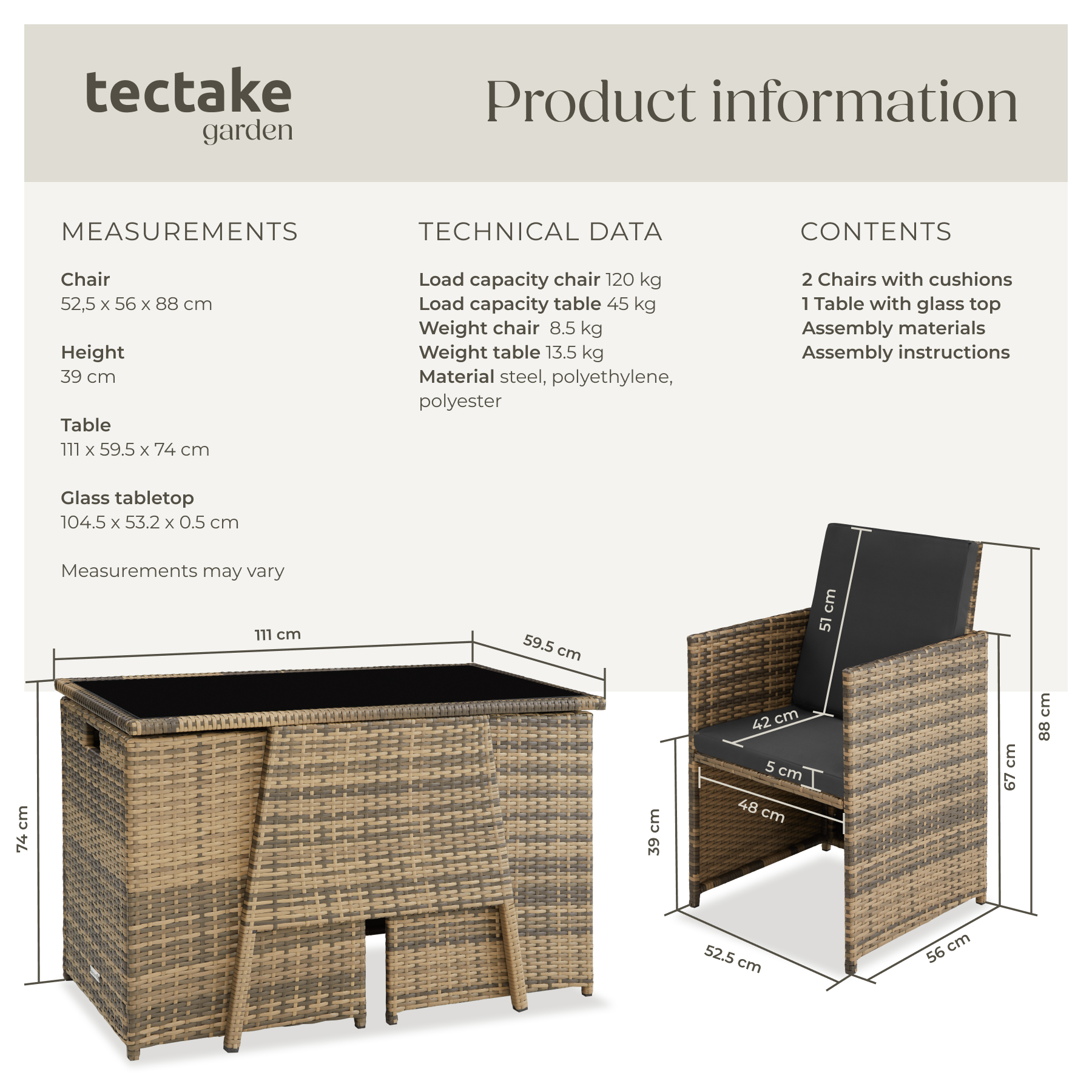 tectake
garden

Product information

MEASUREMENTS

Chair
52,5 x 56 x 88 cm

Height
39 cm

Table
111 x 59.5 x 74 cm

Glass tabletop
104.5 x 53.2 x 0.5 cm

Measurements may vary

TECHNICAL DATA

Load capacity chair 120 kg
Load capacity table 45 kg
Weight chair 8.5 kg
Weight table 13.5 kg
Material steel, polyethylene, polyester

CONTENTS

2 Chairs with cushions
1 Table with glass top
Assembly materials
Assembly instructions

111 cm
59.5 cm
74 cm

51 cm
42 cm
5 cm
48 cm
39 cm
67 cm
88 cm
52.5 cm
56 cm